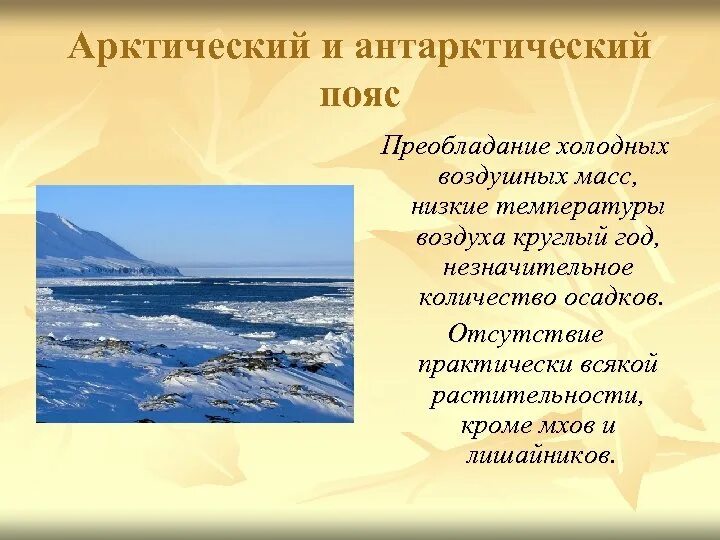 Арктический и антарктический пояс

Преобладание холодных воздушных масс, низкие температуры воздуха круглый год, незначительное количество осадков.

Отсутствие практически всякой растительности, кроме мхов и лишайников.